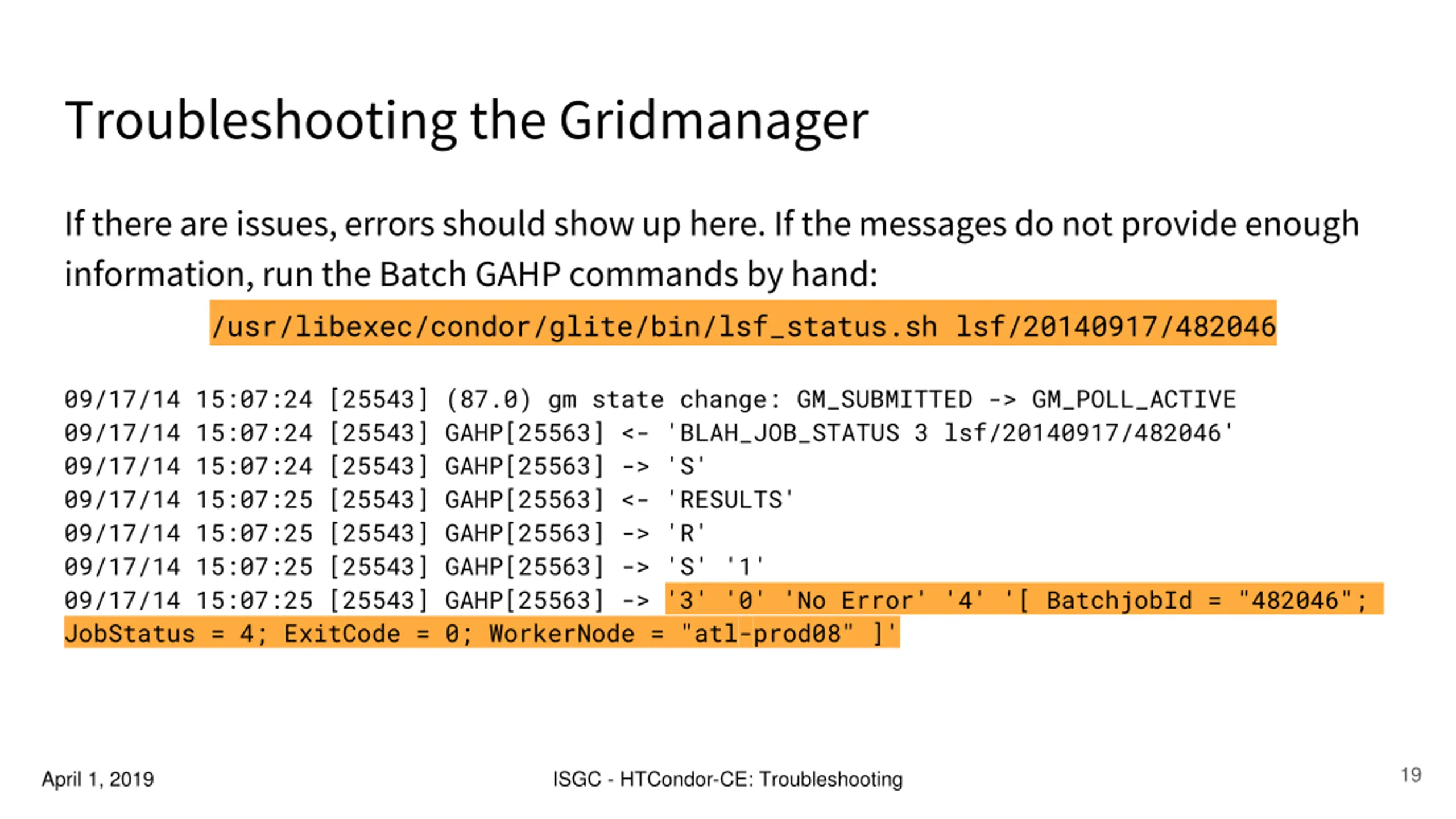 Troubleshooting the Gridmanager

If there are issues, errors should show up here. If the messages do not provide enough information, run the Batch GAHP commands by hand:

/usr/libexec/condor/glite/bin/lsf_status.sh lsf/20140917/482046

09/17/14 15:07:24 [25543] (87.0) gm state change: GM_SUBMITTED -> GM_POLL_ACTIVE
09/17/14 15:07:24 [25543] GAHP[25563] <- 'BLAH_JOB_STATUS 3 lsf/20140917/482046'
09/17/14 15:07:24 [25543] GAHP[25563] -> 'S'
09/17/14 15:07:25 [25543] GAHP[25563] <- 'RESULTS'
09/17/14 15:07:25 [25543] GAHP[25563] -> 'R'
09/17/14 15:07:25 [25543] GAHP[25563] -> 'S' '1'
09/17/14 15:07:25 [25543] GAHP[25563] -> '3' '0' 'No Error' '4' '[ BatchjobId = "482046"; JobStatus = 4; ExitCode = 0; WorkerNode = "atl-prod08" ]'

April 1, 2019

ISGC - HTCondor-CE: Troubleshooting

19